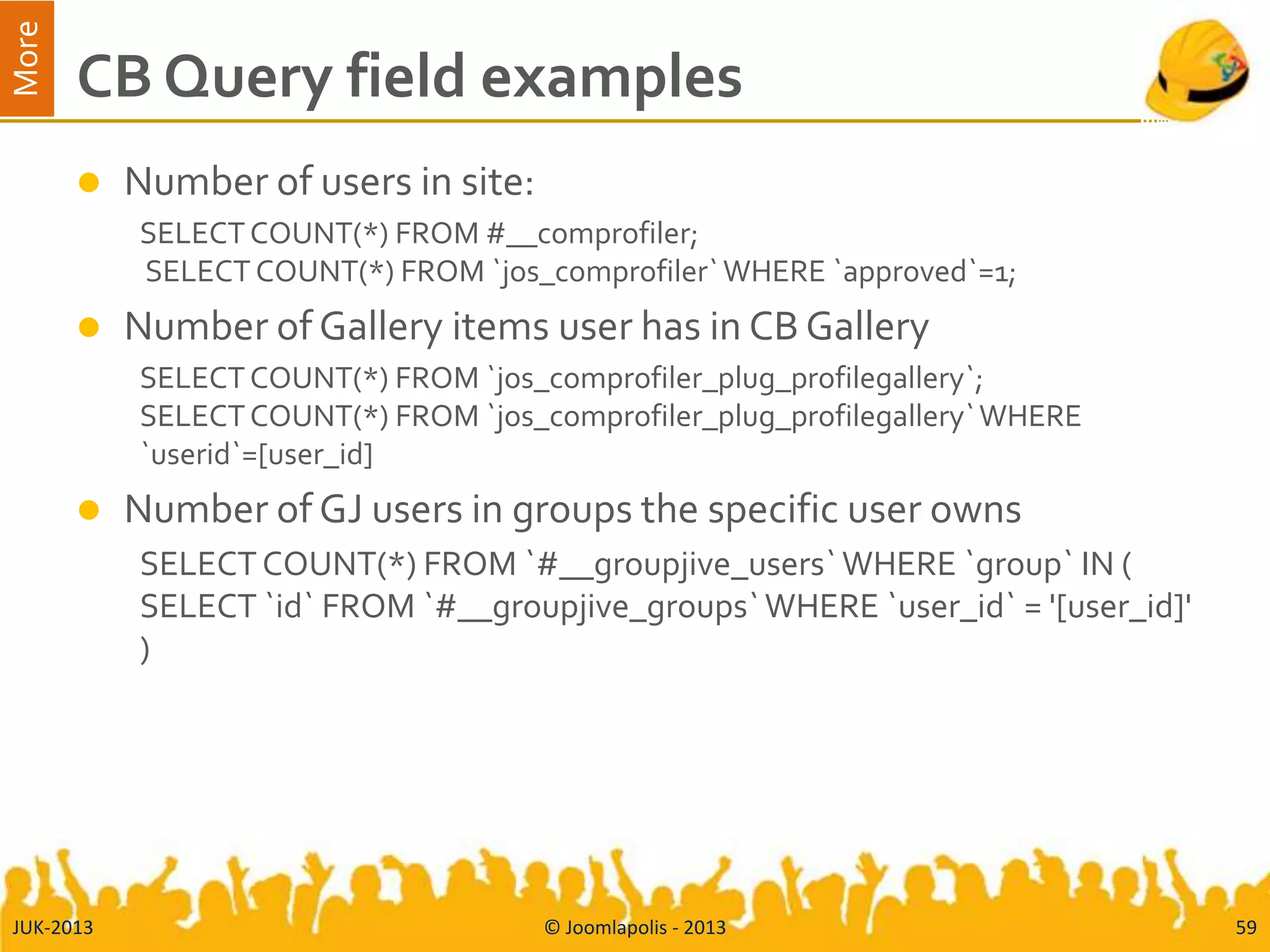 More

CB Query field examples

Number of users in site:

SELECT COUNT(*) FROM #__comprofiler;
SELECT COUNT(*) FROM `jos_comprofiler` WHERE `approved`=1;

Number of Gallery items user has in CB Gallery

SELECT COUNT(*) FROM `jos_comprofiler_plug_profilegallery`;
SELECT COUNT(*) FROM `jos_comprofiler_plug_profilegallery` WHERE `userid`=[user_id]

Number of GJ users in groups the specific user owns

SELECT COUNT(*) FROM `#__groupjive_users` WHERE `group` IN ( SELECT `id` FROM `#__groupjive_groups` WHERE `user_id` = '[user_id]' )

JUK-2013

© Joomlapolis - 2013

59